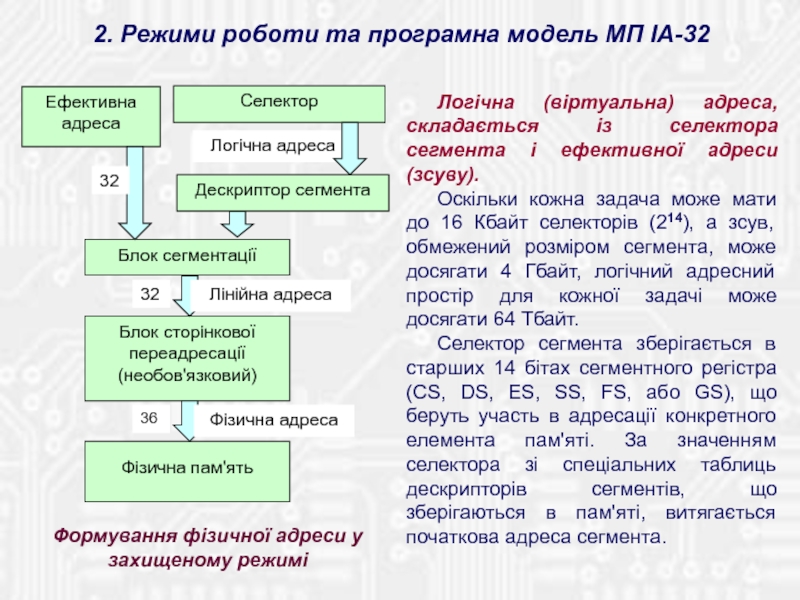 2. Режими роботи та програмна модель МП IA-32

Ефективна адреса

Селектор

Логічна адреса

32

Дескриптор сегмента

Блок сегментації

32

Лінійна адреса

Блок сторінкової переадресації (необов'язковий)

36

Фізична адреса

Фізична пам'ять

Формування фізичної адреси у захищеному режимі

Логічна (віртуальна) адреса, складається із селектора сегмента і ефективної адреси (зсуву).

Оскільки кожна задача може мати до 16 Кбайт селекторів ($2^{14}$), а зсув, обмежений розміром сегмента, може досягати 4 Гбайт, логічний адресний простір для кожної задачі може досягати 64 Тбайт.

Селектор сегмента зберігається в старших 14 бітах сегментного регістра (CS, DS, ES, SS, FS, або GS), що беруть участь в адресації конкретного елемента пам'яті. За значенням селектора зі спеціальних таблиць дескрипторів сегментів, що зберігаються в пам'яті, витягається початкова адреса сегмента.